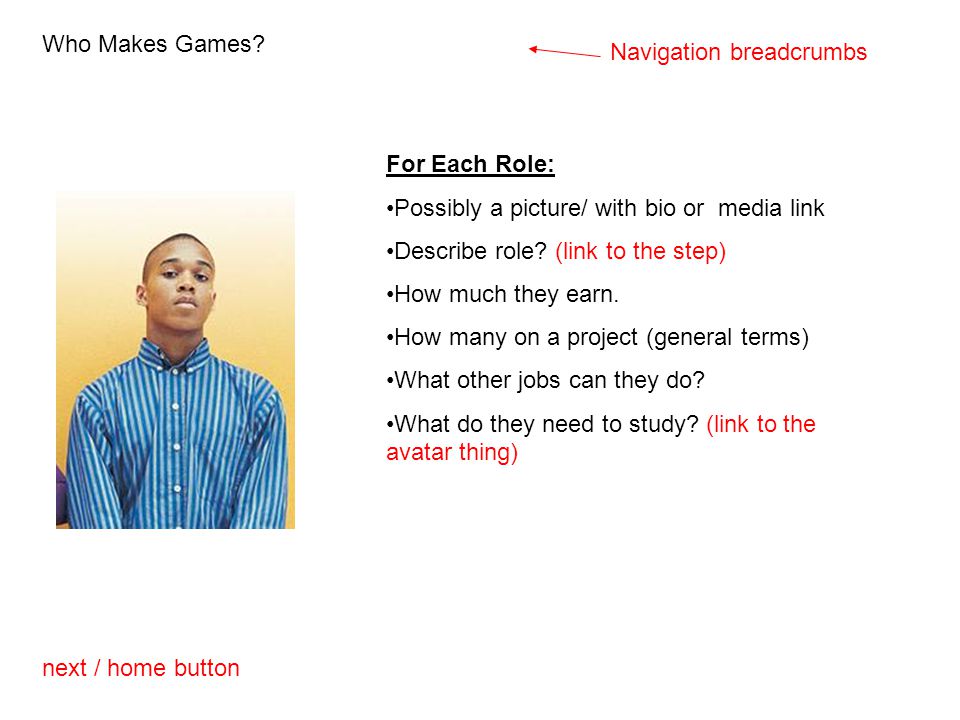 Who Makes Games?

Navigation breadcrumbs

For Each Role:

•Possibly a picture/ with bio or media link

•Describe role? (link to the step)

•How much they earn.

•How many on a project (general terms)

•What other jobs can they do?

•What do they need to study? (link to the avatar thing)

next / home button